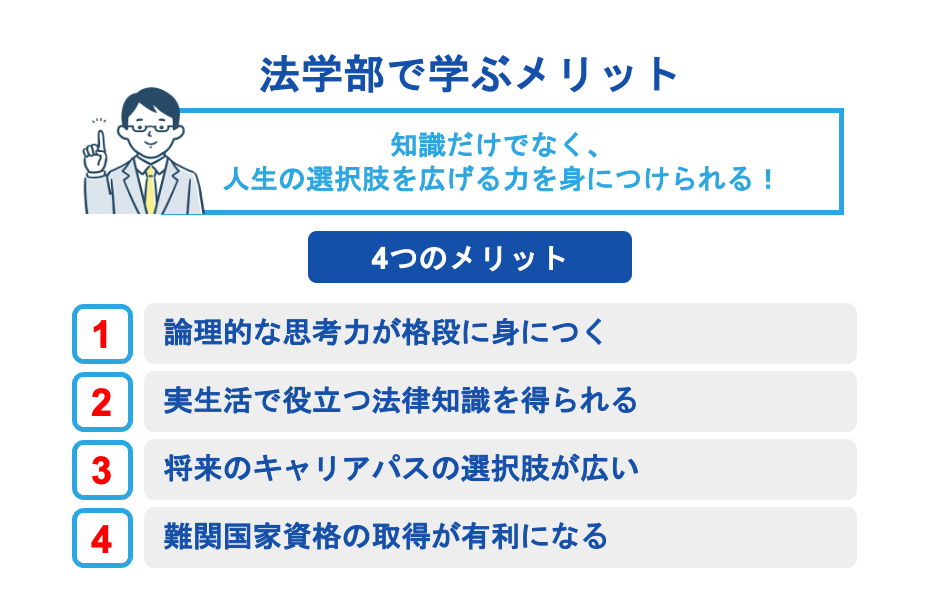 法学部で学ぶメリット

知識だけでなく、
人生の選択肢を広げる力を身につけられる！

4つのメリット

1 論理的な思考力が格段に身につく

2 実生活で役立つ法律知識を得られる

3 将来のキャリアパスの選択肢が広い

4 難関国家資格の取得が有利になる